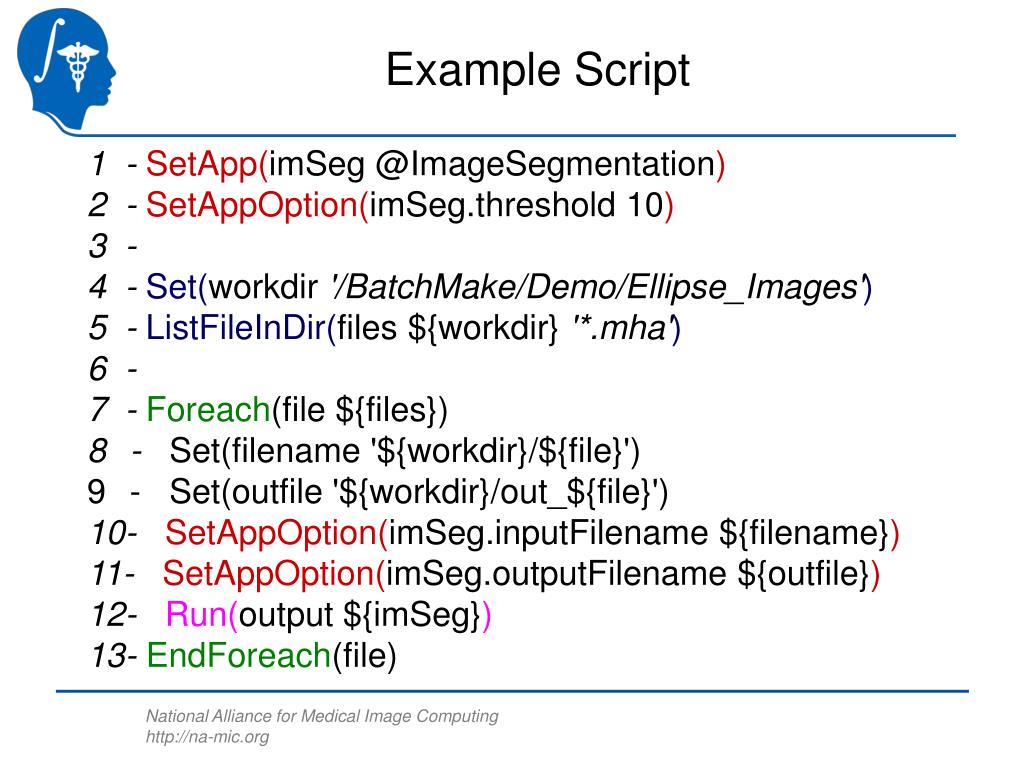 Example Script

1 - SetApp(imSeg @ImageSegmentation)
2 - SetAppOption(imSeg.threshold 10)
3 -
4 - Set(workdir '/BatchMake/Demo/Ellipse_Images')
5 - ListFileInDir(files ${workdir} '*.mha')
6 -
7 - Foreach(file ${files})
8 - Set(filename '${workdir}/${file}')
9 - Set(outfile '${workdir}/out_${file}')
10- SetAppOption(imSeg.inputFilename ${filename})
11- SetAppOption(imSeg.outputFilename ${outfile})
12- Run(output ${imSeg})
13- EndForeach(file)

National Alliance for Medical Image Computing
http://na-mic.org